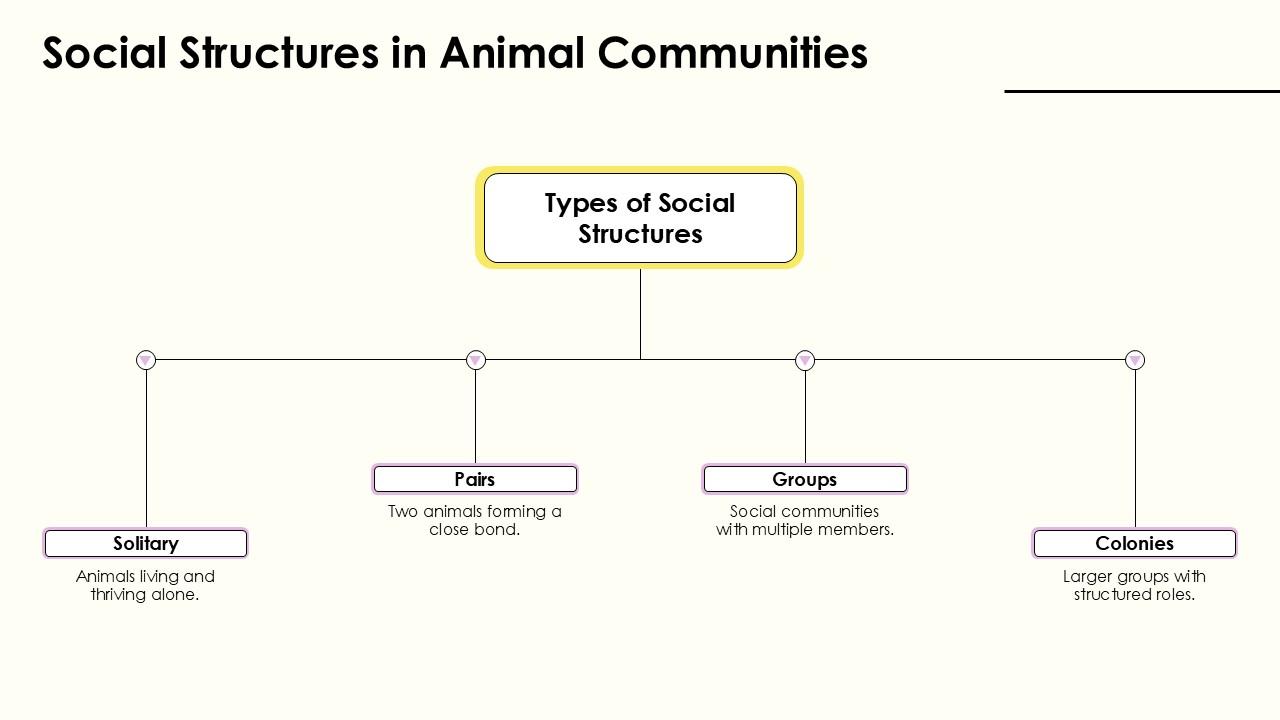 Social Structures in Animal Communities

Types of Social Structures

Solitary
Animals living and thriving alone.

Pairs
Two animals forming a close bond.

Groups
Social communities with multiple members.

Colonies
Larger groups with structured roles.